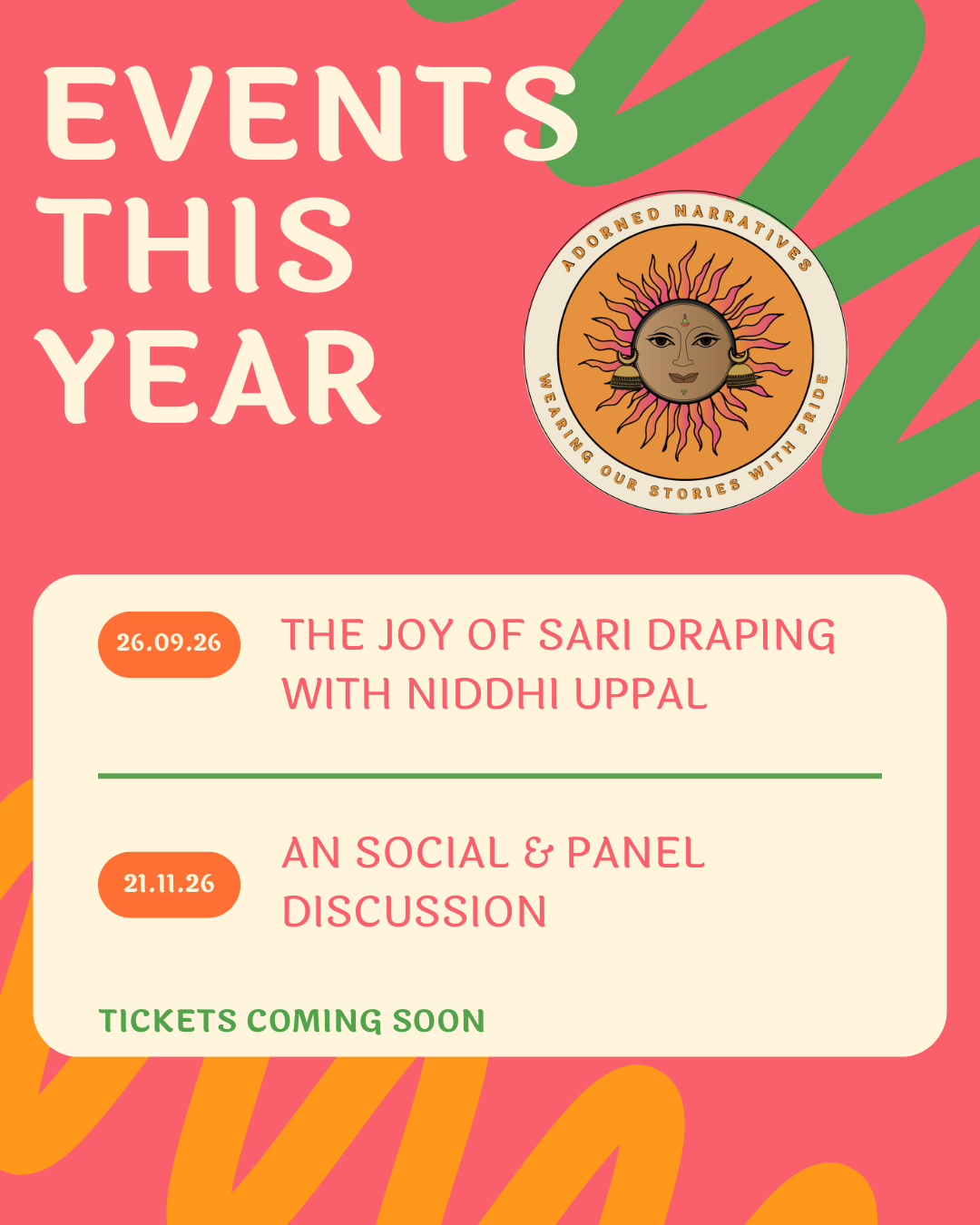 EVENTS THIS YEAR

ADORNED NARRATIVES
WEARING OUR STORIES WITH PRIDE

26.09.26 THE JOY OF SARI DRAPING WITH NIDDHI UPPAL

21.11.26 AN SOCIAL & PANEL DISCUSSION

TICKETS COMING SOON